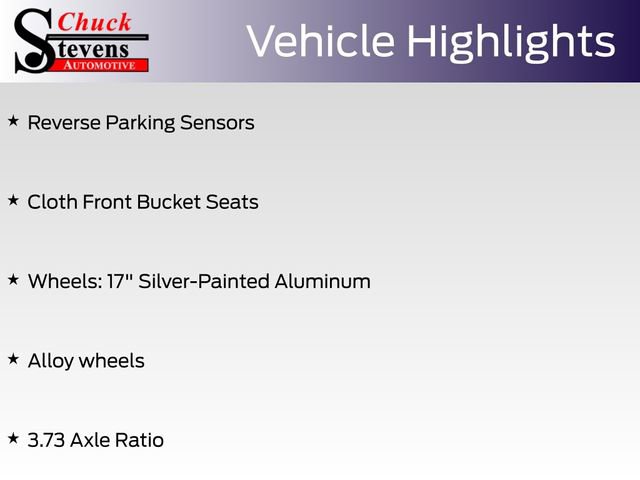 Chuck Stevens AUTOMOTIVE

Vehicle Highlights

★ Reverse Parking Sensors

★ Cloth Front Bucket Seats

★ Wheels: 17" Silver-Painted Aluminum

★ Alloy wheels

★ 3.73 Axle Ratio